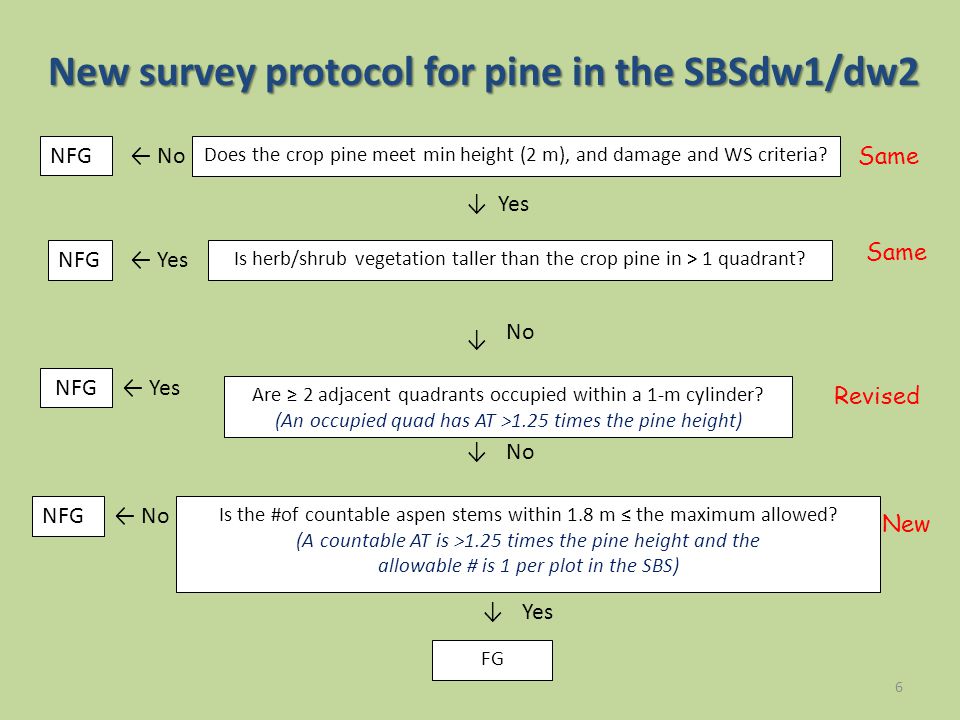 New survey protocol for pine in the SBSdw1/dw2

NFG ← No Does the crop pine meet min height (2 m), and damage and WS criteria? Same

↓ Yes

NFG ← Yes Is herb/shrub vegetation taller than the crop pine in > 1 quadrant? Same

↓ No

NFG ← Yes Are ≥ 2 adjacent quadrants occupied within a 1-m cylinder? (An occupied quad has AT >1.25 times the pine height) Revised

↓ No

NFG ← No Is the #of countable aspen stems within 1.8 m ≤ the maximum allowed? (A countable AT is >1.25 times the pine height and the allowable # is 1 per plot in the SBS) New

↓ Yes

FG

6